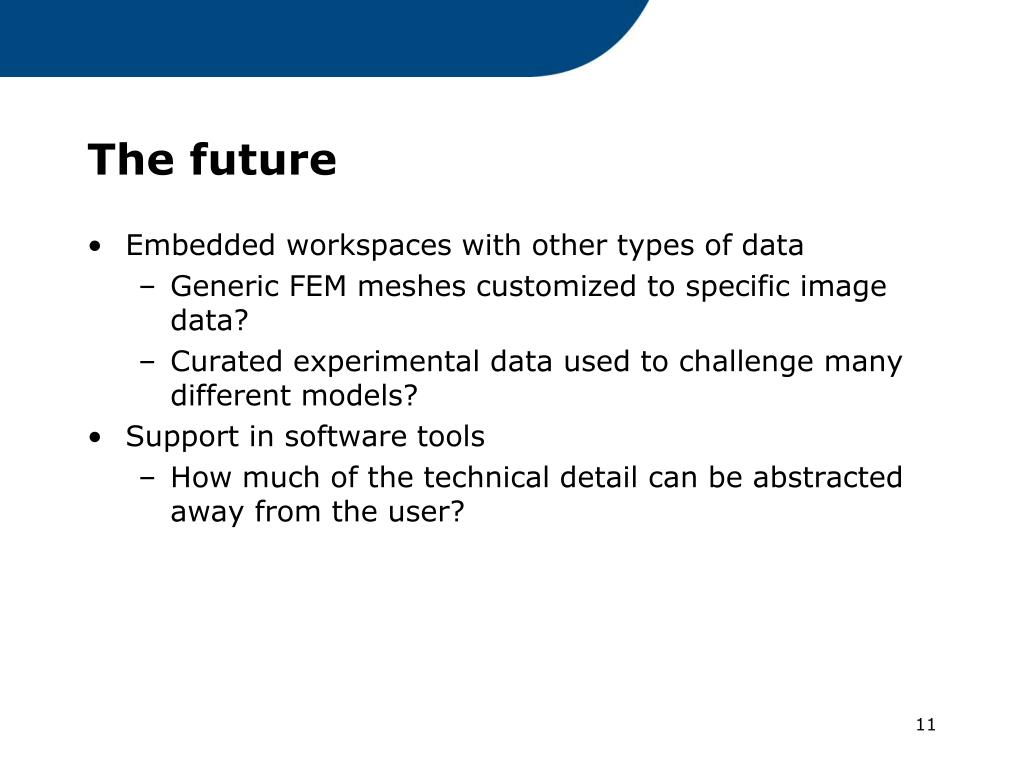 The future

• Embedded workspaces with other types of data
  – Generic FEM meshes customized to specific image data?
  – Curated experimental data used to challenge many different models?
• Support in software tools
  – How much of the technical detail can be abstracted away from the user?

11